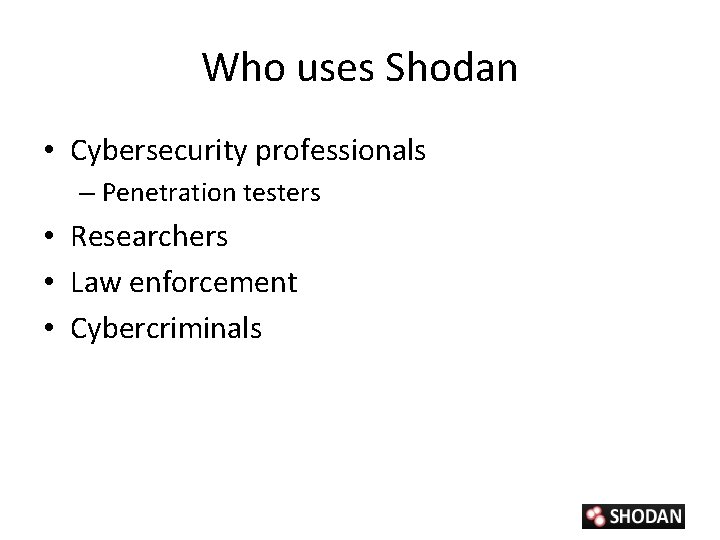 Who uses Shodan

• Cybersecurity professionals
  – Penetration testers
• Researchers
• Law enforcement
• Cybercriminals

SHODAN